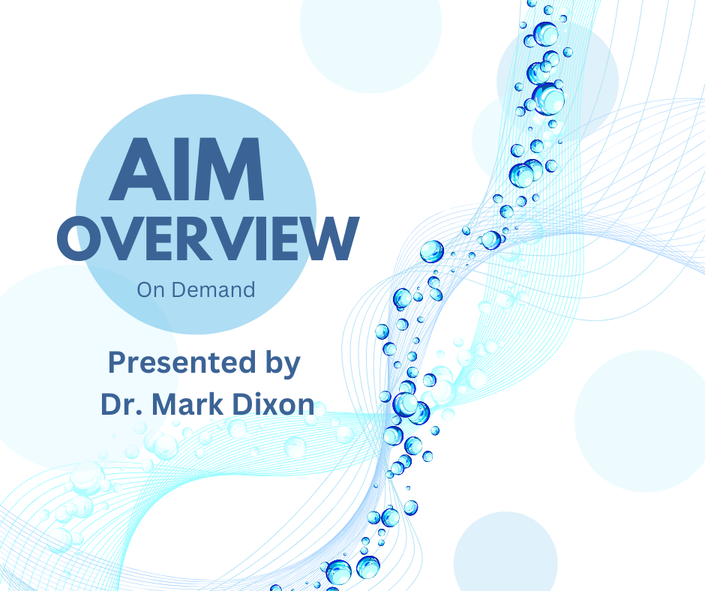 AIM
OVERVIEW
On Demand

Presented by
Dr. Mark Dixon